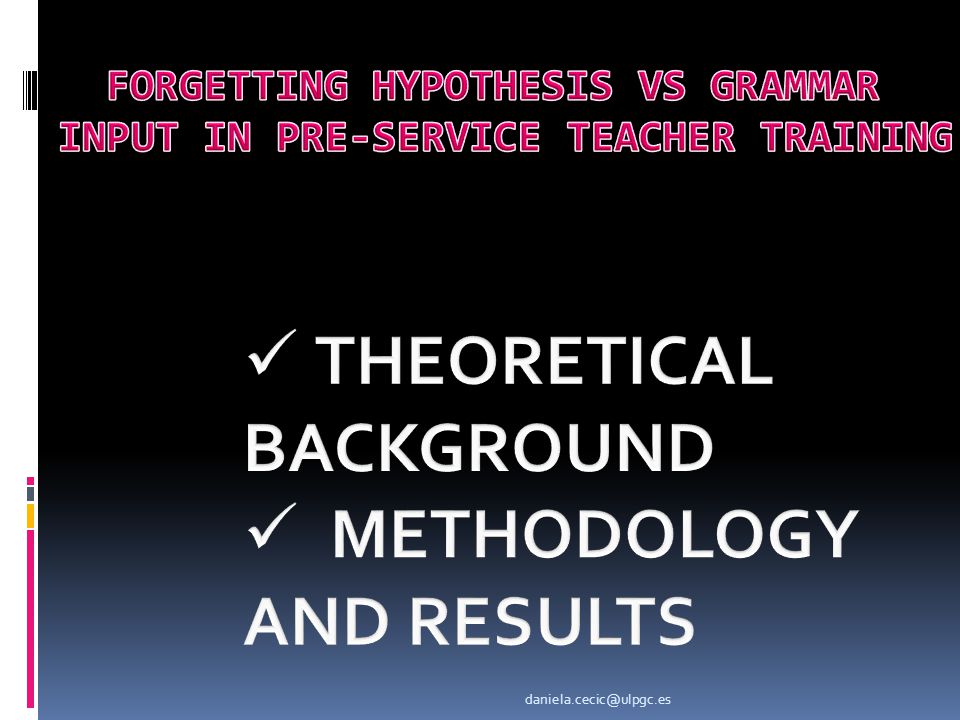 FORGETTING HYPOTHESIS VS GRAMMAR INPUT IN PRE-SERVICE TEACHER TRAINING

✓ THEORETICAL BACKGROUND
✓ METHODOLOGY AND RESULTS

daniela.cecic@ulpgc.es